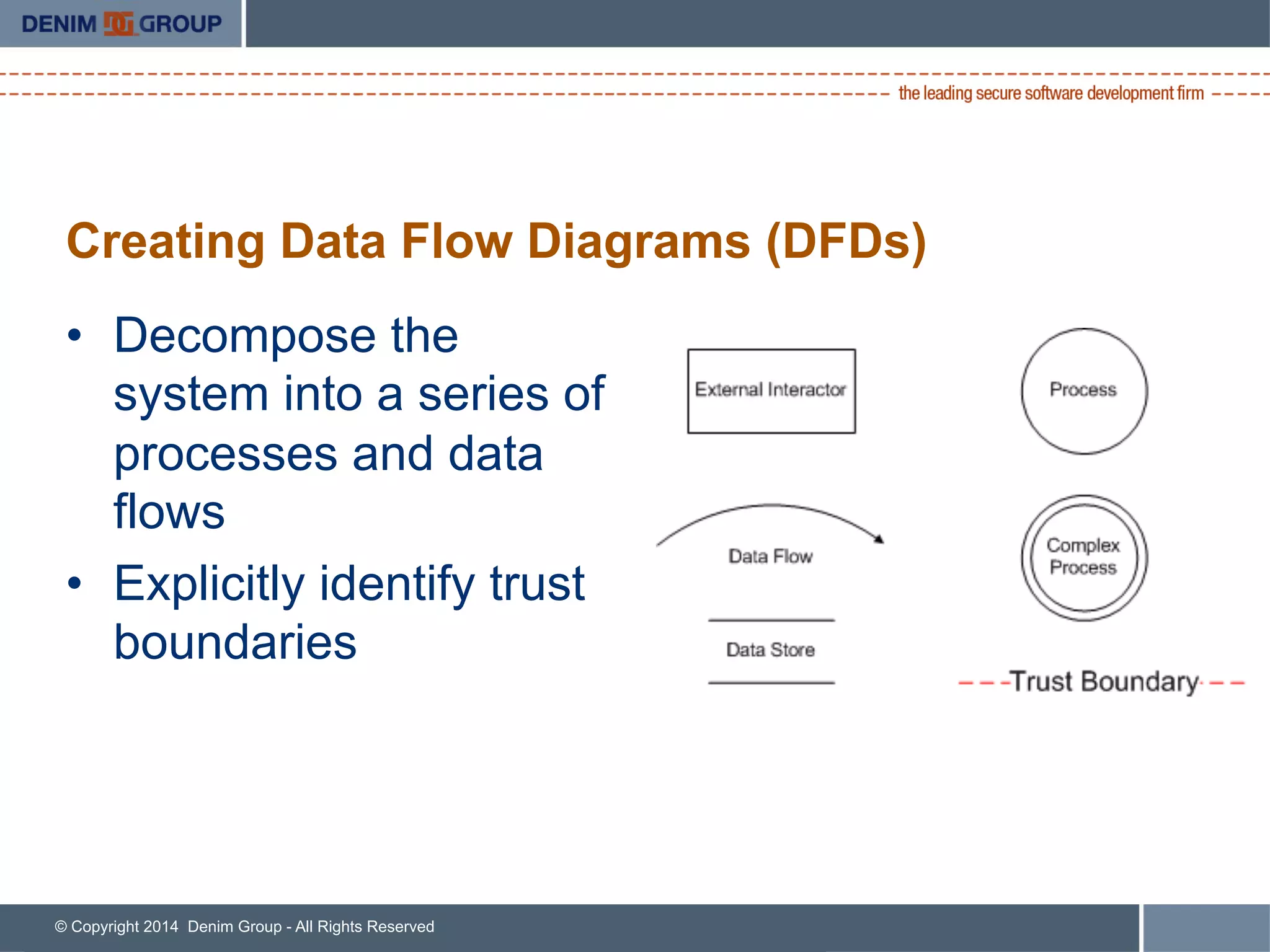 DENIM GROUP

the leading secure software development firm

Creating Data Flow Diagrams (DFDs)

• Decompose the system into a series of processes and data flows

• Explicitly identify trust boundaries

External Interactor

Process

Data Flow

Complex Process

Data Store

Trust Boundary

© Copyright 2014 Denim Group - All Rights Reserved